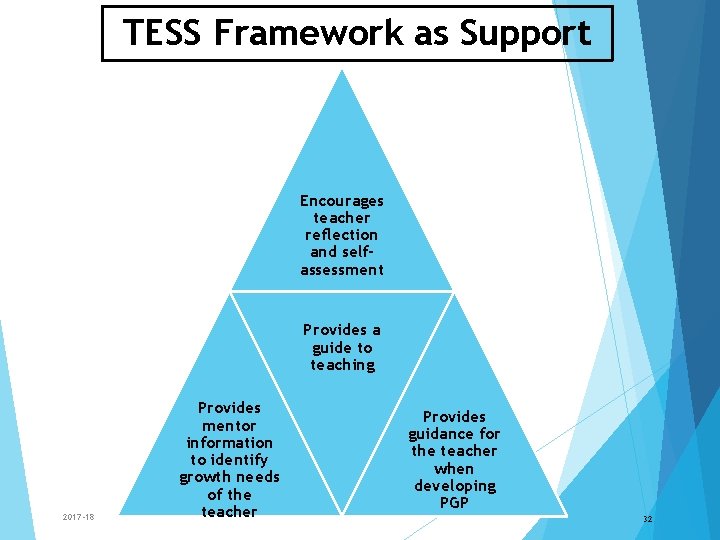 TESS Framework as Support

Encourages teacher reflection and self-assessment

Provides a guide to teaching

Provides mentor information to identify growth needs of the teacher

Provides guidance for the teacher when developing PGP

2017-18

32